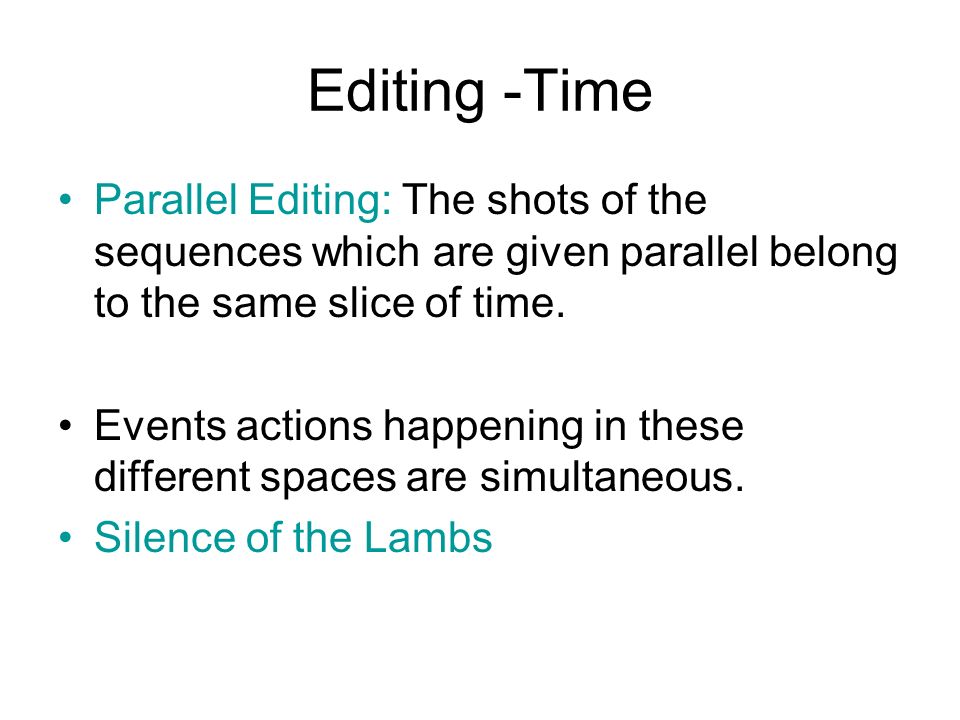 Editing -Time

• Parallel Editing: The shots of the sequences which are given parallel belong to the same slice of time.

• Events actions happening in these different spaces are simultaneous.
• Silence of the Lambs